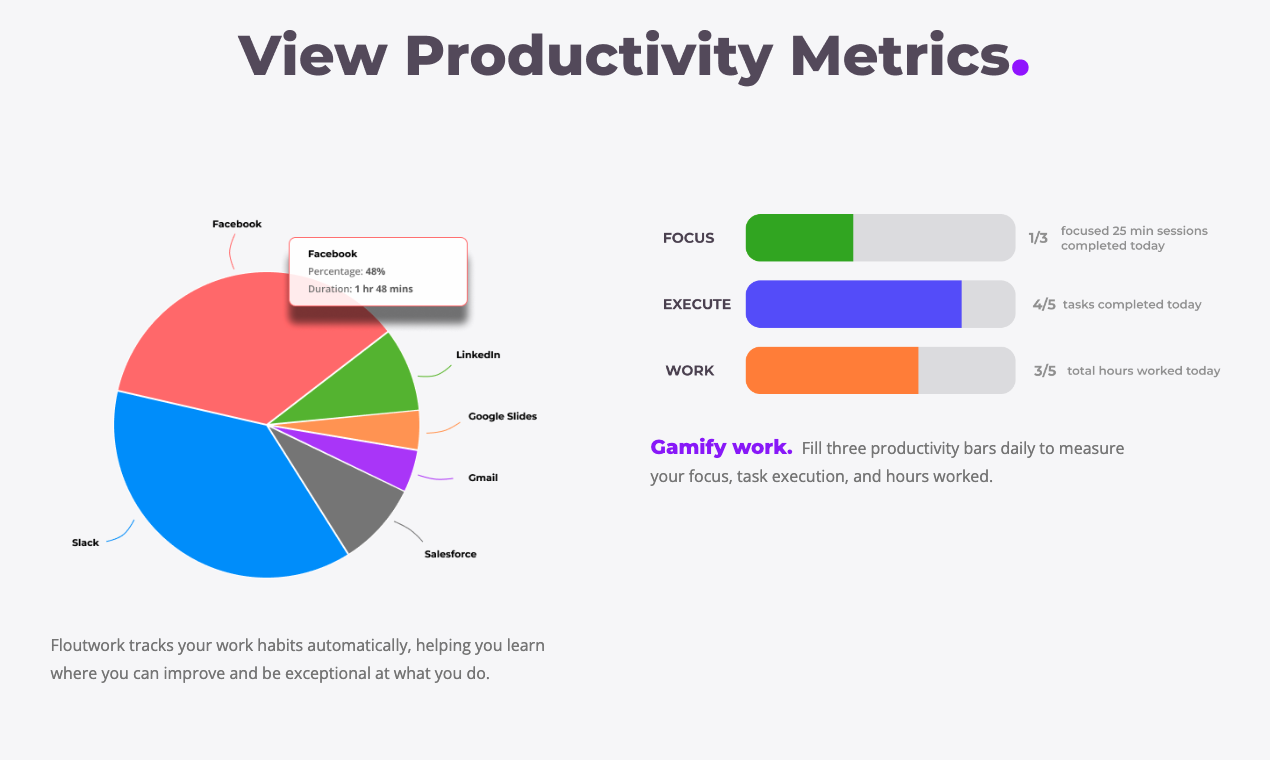 View Productivity Metrics.

Facebook

Facebook
Percentage: 48%
Duration: 1 hr 48 mins

LinkedIn

Google Slides

Gmail

Salesforce

Slack

Floutwork tracks your work habits automatically, helping you learn where you can improve and be exceptional at what you do.

FOCUS 1/3 focused 25 min sessions completed today

EXECUTE 4/5 tasks completed today

WORK 3/5 total hours worked today

Gamify work. Fill three productivity bars daily to measure your focus, task execution, and hours worked.